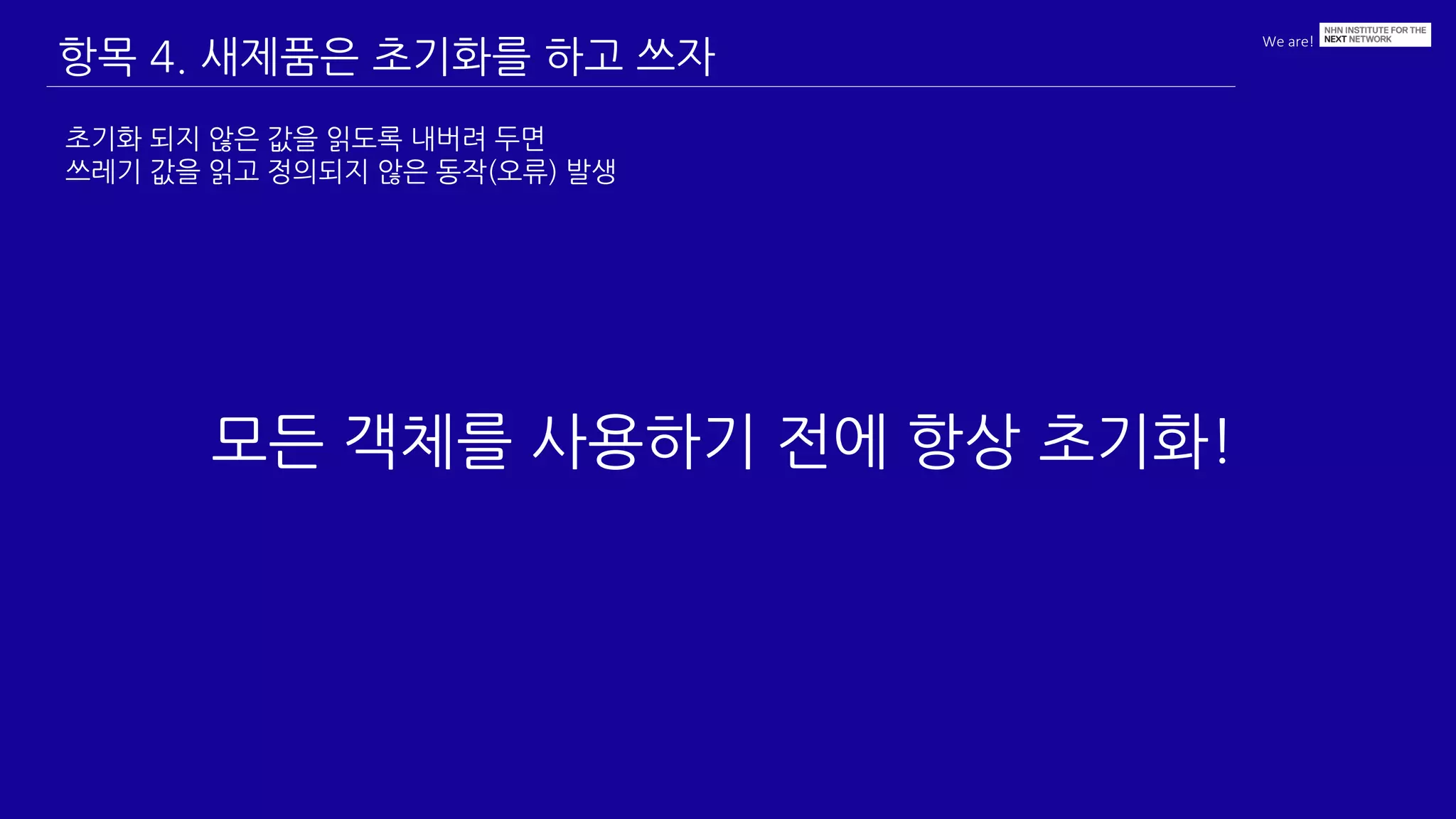 항목 4. 새제품은 초기화를 하고 쓰자

We are! NHN INSTITUTE FOR THE NEXT NETWORK

초기화 되지 않은 값을 읽도록 내버려 두면
쓰레기 값을 읽고 정의되지 않은 동작(오류) 발생

모든 객체를 사용하기 전에 항상 초기화!